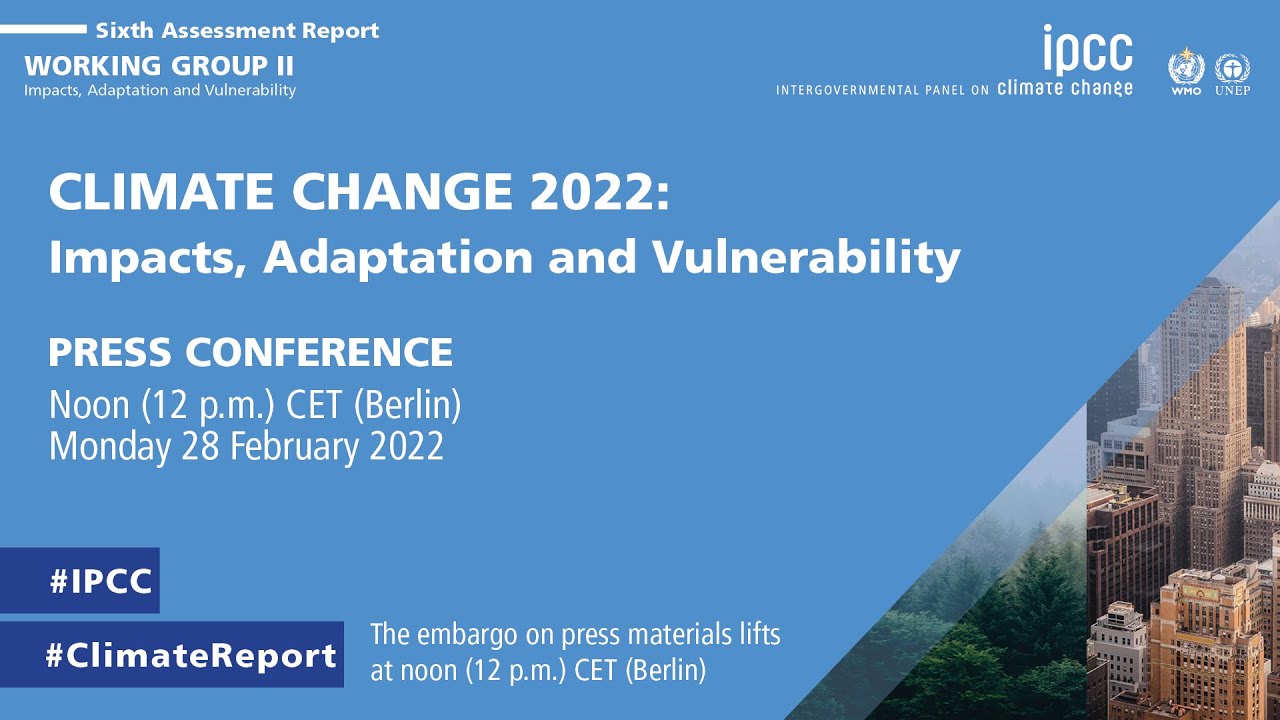 Sixth Assessment Report
WORKING GROUP II
Impacts, Adaptation and Vulnerability

ipcc
INTERGOVERNMENTAL PANEL ON climate change

WMO UNEP

CLIMATE CHANGE 2022:
Impacts, Adaptation and Vulnerability

PRESS CONFERENCE
Noon (12 p.m.) CET (Berlin)
Monday 28 February 2022

#IPCC

#ClimateReport

The embargo on press materials lifts at noon (12 p.m.) CET (Berlin)